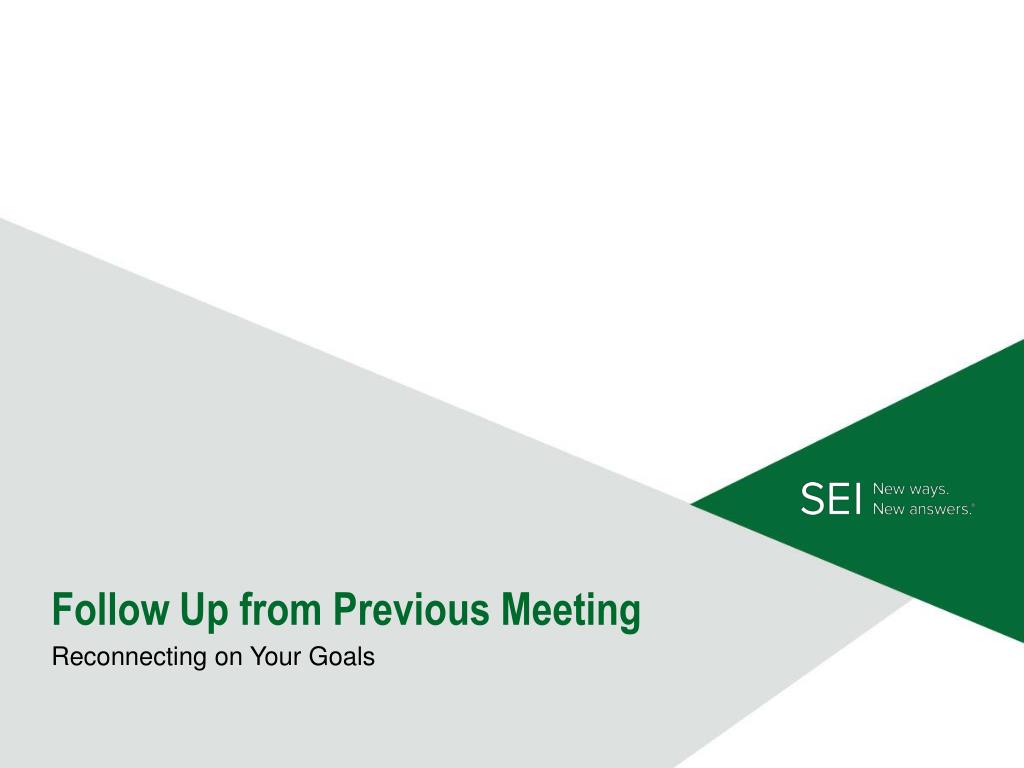 SEI New ways. New answers.®

Follow Up from Previous Meeting

Reconnecting on Your Goals